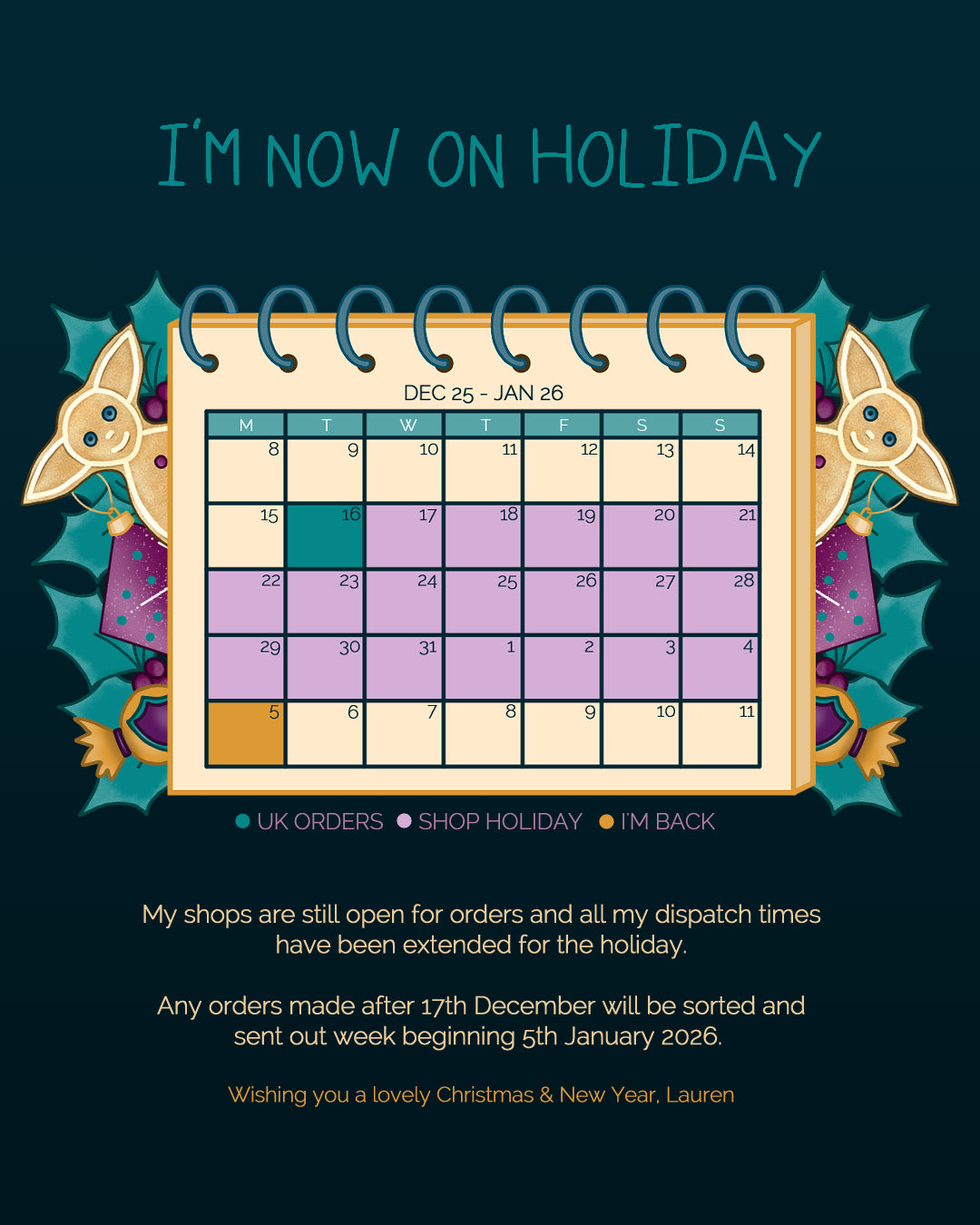 I'M NOW ON HOLIDAY

DEC 25 - JAN 26

| M | T | W | T | F | S | S |
|---|---|---|---|---|---|---|
| 8 | 9 | 10 | 11 | 12 | 13 | 14 |
| 15 | 16 | 17 | 18 | 19 | 20 | 21 |
| 22 | 23 | 24 | 25 | 26 | 27 | 28 |
| 29 | 30 | 31 | 1 | 2 | 3 | 4 |
| 5 | 6 | 7 | 8 | 9 | 10 | 11 |

UK ORDERS SHOP HOLIDAY I'M BACK

My shops are still open for orders and all my dispatch times have been extended for the holiday.

Any orders made after 17th December will be sorted and sent out week beginning 5th January 2026.

Wishing you a lovely Christmas & New Year, Lauren